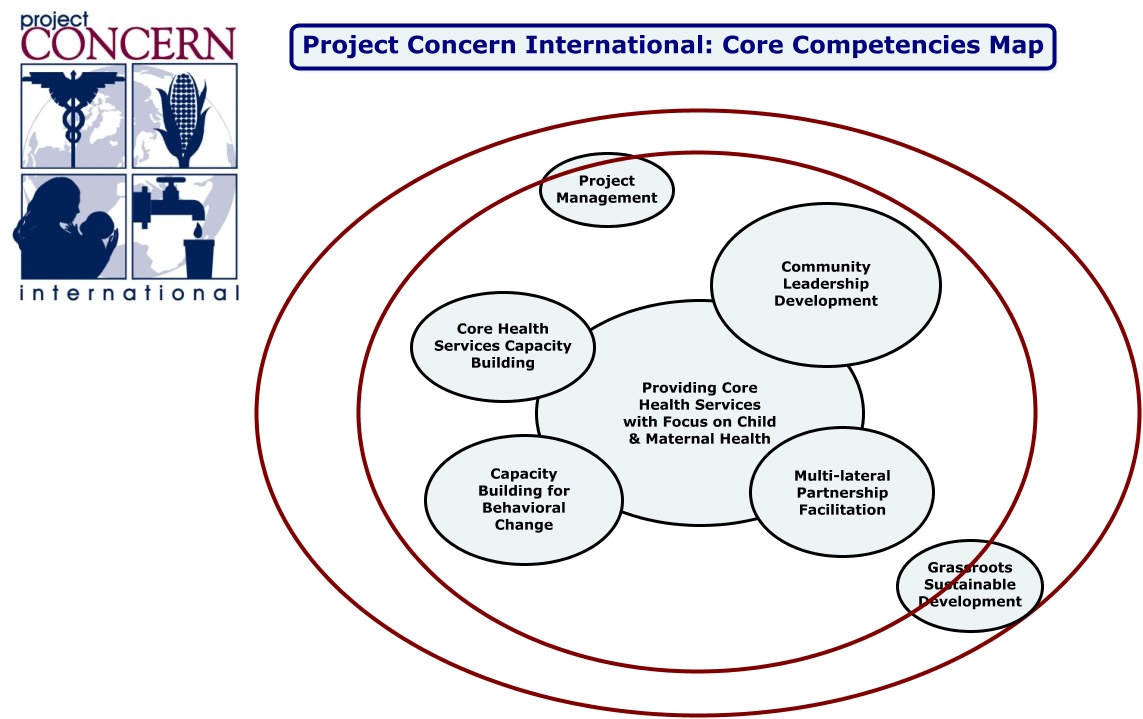 project
CONCERN
international

Project Concern International: Core Competencies Map

Project Management

Community Leadership Development

Core Health Services Capacity Building

Providing Core Health Services with Focus on Child & Maternal Health

Capacity Building for Behavioral Change

Multi-lateral Partnership Facilitation

Grassroots Sustainable Development